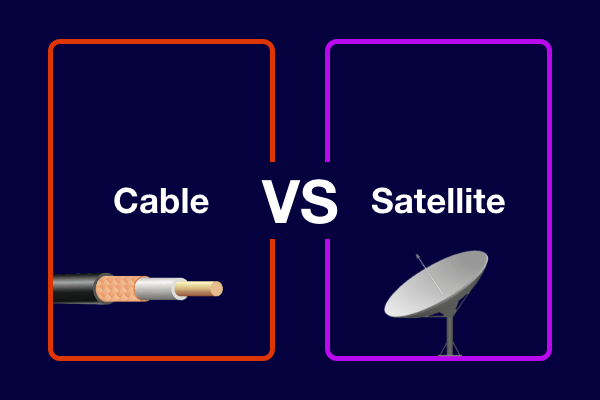 Cable

VS

Satellite